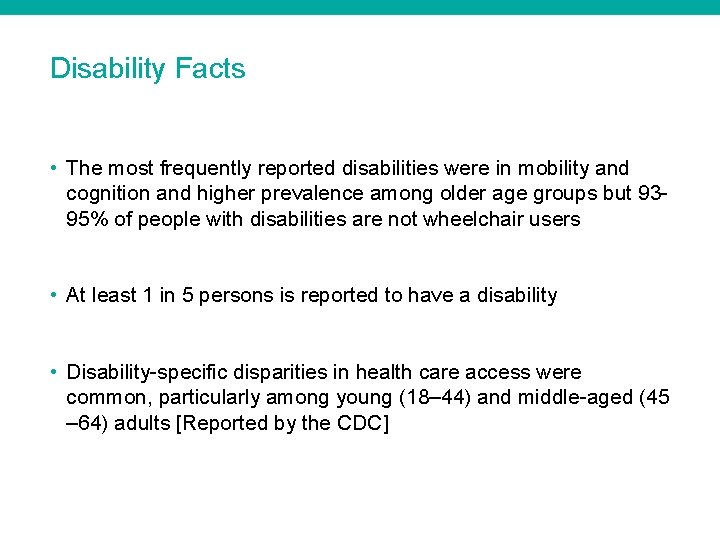 Disability Facts

• The most frequently reported disabilities were in mobility and cognition and higher prevalence among older age groups but 93-95% of people with disabilities are not wheelchair users

• At least 1 in 5 persons is reported to have a disability

• Disability-specific disparities in health care access were common, particularly among young (18–44) and middle-aged (45–64) adults [Reported by the CDC]